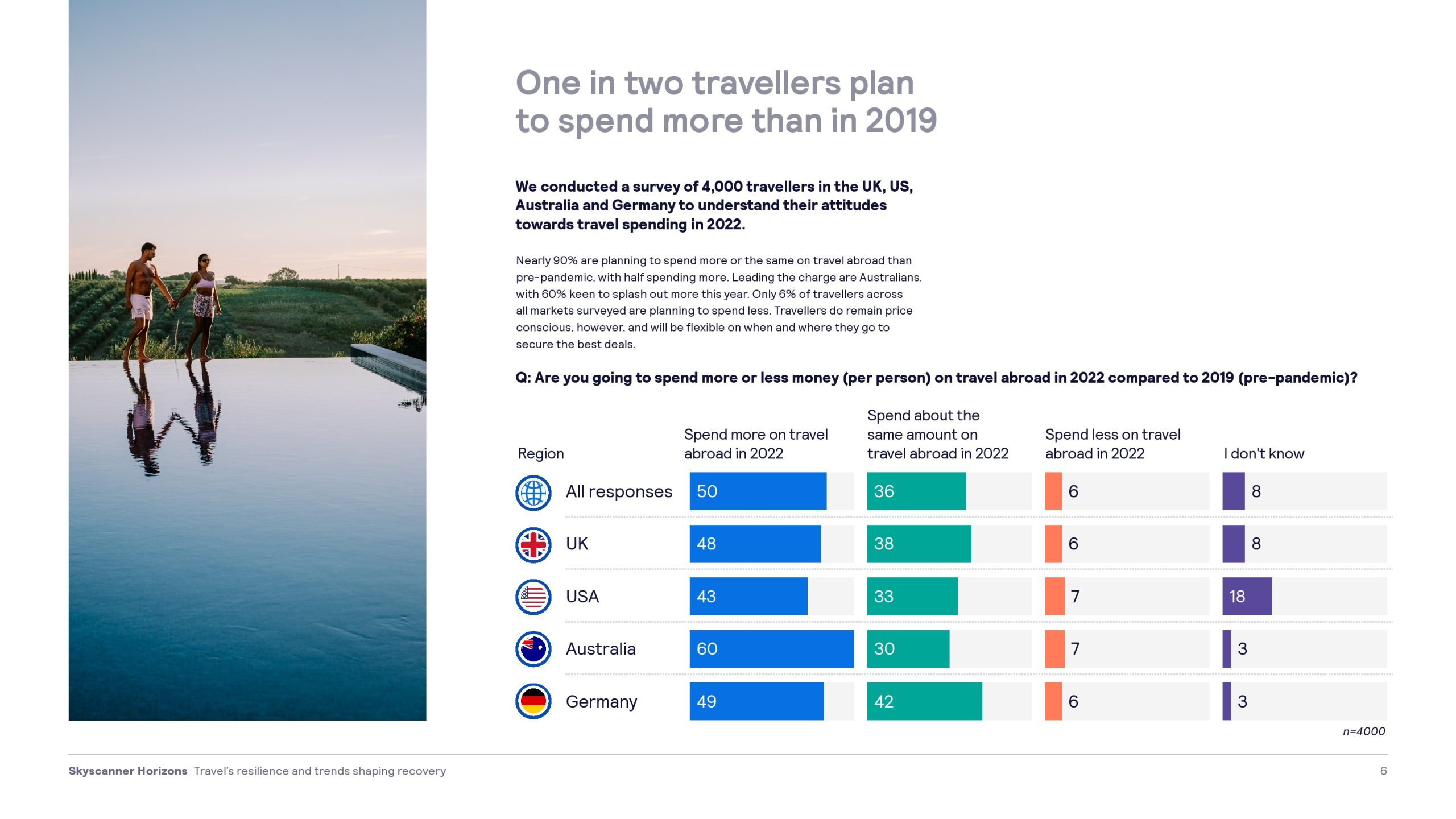 One in two travellers plan to spend more than in 2019

We conducted a survey of 4,000 travellers in the UK, US, Australia and Germany to understand their attitudes towards travel spending in 2022.

Nearly 90% are planning to spend more or the same on travel abroad than pre-pandemic, with half spending more. Leading the charge are Australians, with 60% keen to splash out more this year. Only 6% of travellers across all markets surveyed are planning to spend less. Travellers do remain price conscious, however, and will be flexible on when and where they go to secure the best deals.

Q: Are you going to spend more or less money (per person) on travel abroad in 2022 compared to 2019 (pre-pandemic)?

| Region | Spend more on travel abroad in 2022 | Spend about the same amount on travel abroad in 2022 | Spend less on travel abroad in 2022 | I don't know |
|---|---|---|---|---|
| All responses | 50 | 36 | 6 | 8 |
| UK | 48 | 38 | 6 | 8 |
| USA | 43 | 33 | 7 | 18 |
| Australia | 60 | 30 | 7 | 3 |
| Germany | 49 | 42 | 6 | 3 |

n=4000

Skyscanner Horizons Travel's resilience and trends shaping recovery

6